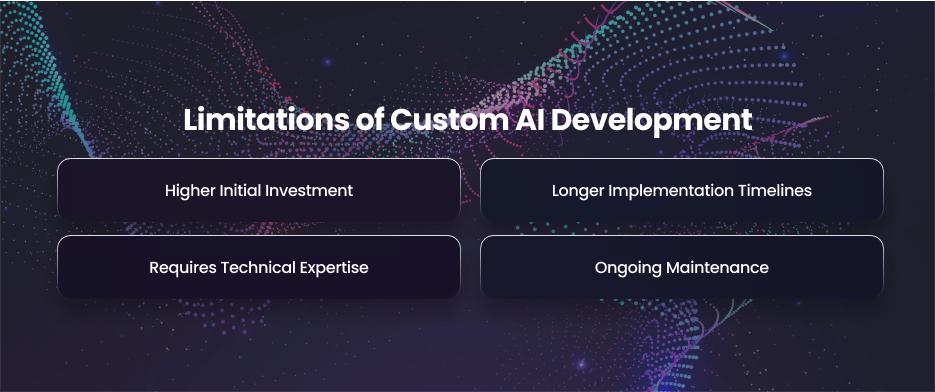 Limitations of Custom AI Development

Higher Initial Investment

Longer Implementation Timelines

Requires Technical Expertise

Ongoing Maintenance